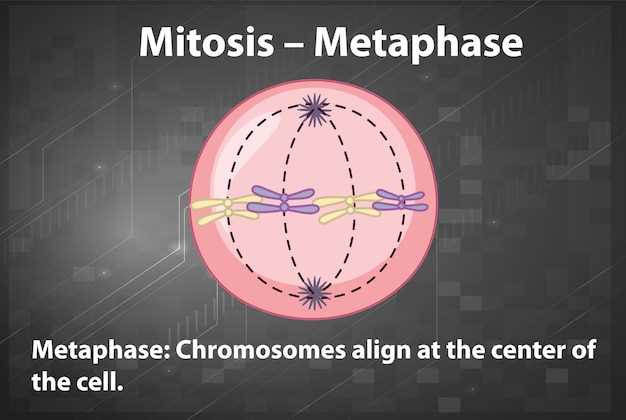 Mitosis – Metaphase

Metaphase: Chromosomes align at the center of the cell.